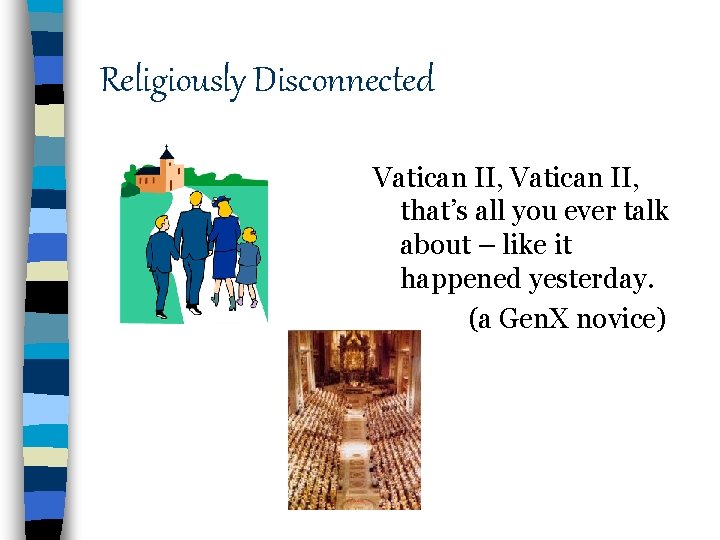 Religiously Disconnected

Vatican II, Vatican II, that's all you ever talk about – like it happened yesterday.

(a GenX novice)